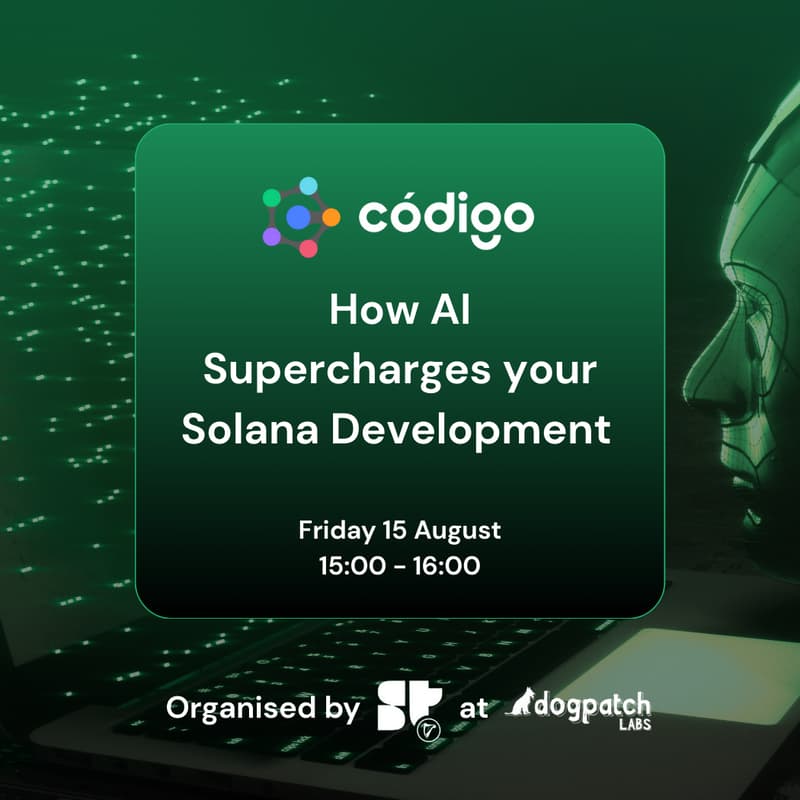 código

How AI Supercharges your Solana Development

Friday 15 August
15:00 - 16:00

Organised by ST at dogpatch LABS